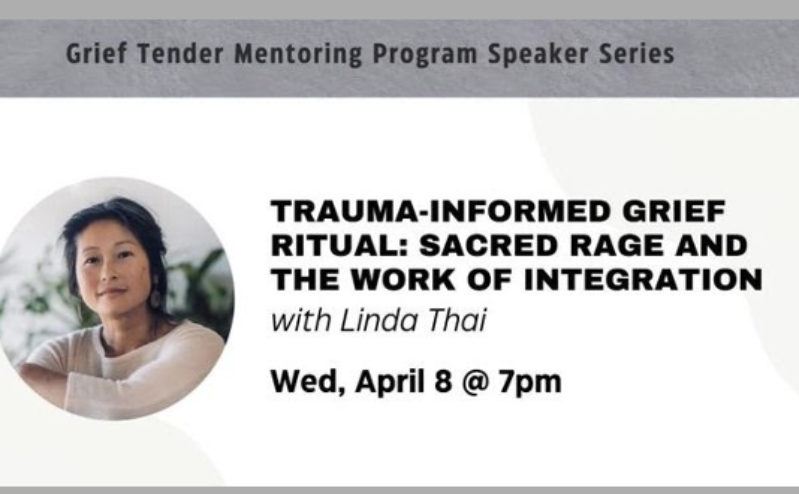 Grief Tender Mentoring Program Speaker Series

TRAUMA-INFORMED GRIEF RITUAL: SACRED RAGE AND THE WORK OF INTEGRATION

with Linda Thai

Wed, April 8 @ 7pm